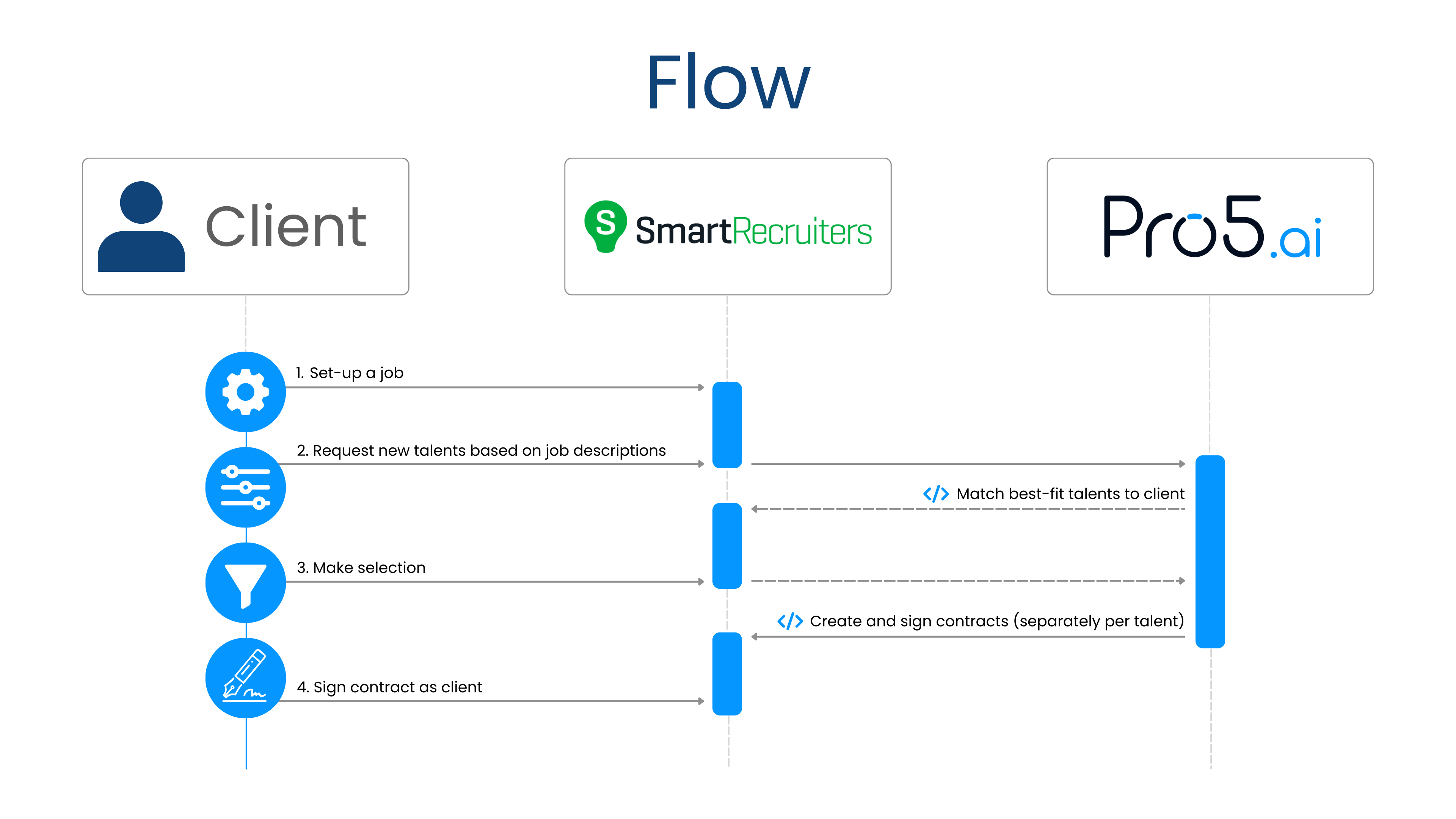 Flow

Client

S SmartRecruiters

Pro5.ai

1. Set-up a job

2. Request new talents based on job descriptions

</> Match best-fit talents to client

3. Make selection

</> Create and sign contracts (separately per talent)

4. Sign contract as client